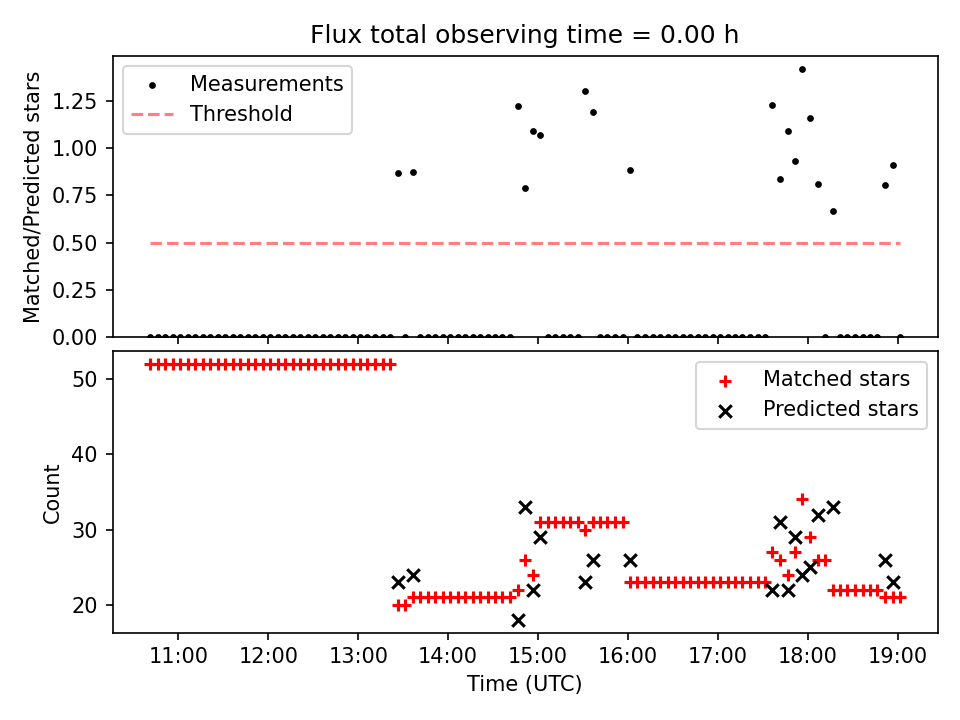 Flux total observing time = 0.00 h

Measurements
Threshold

Matched/Predicted stars

1.25
1.00
0.75
0.50
0.25
0.00

Matched stars
Predicted stars

Count

50
40
30
20

11:00
12:00
13:00
14:00
15:00
16:00
17:00
18:00
19:00

Time (UTC)